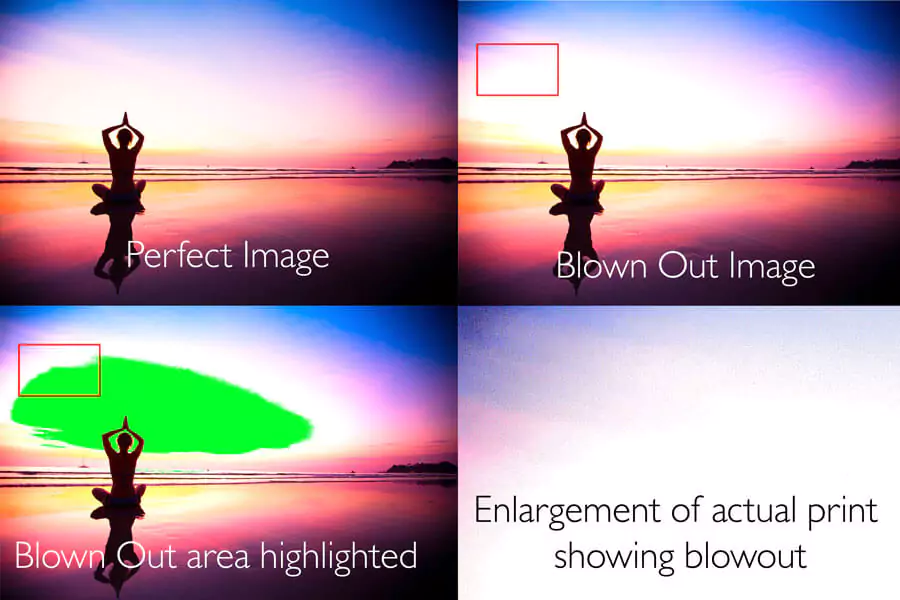 Perfect Image

Blown Out Image

Blown Out area highlighted

Enlargement of actual print showing blowout